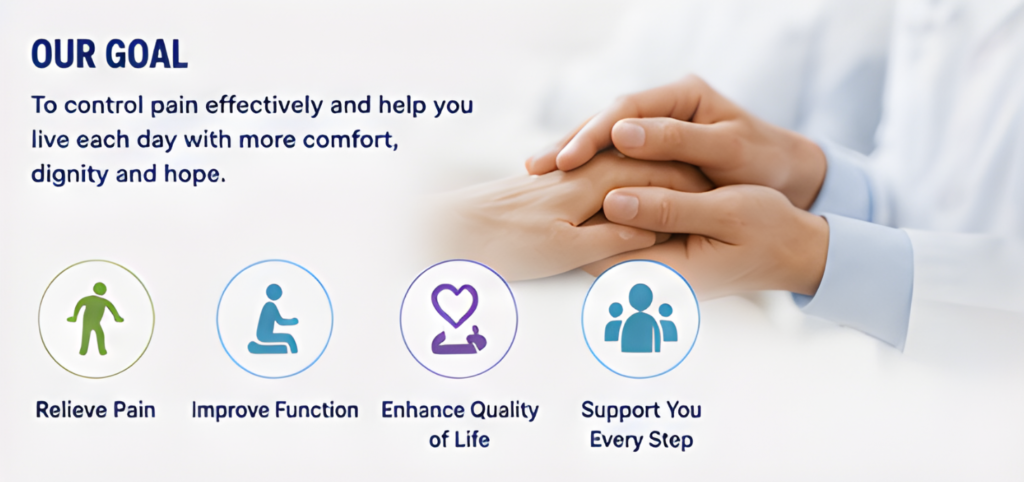 OUR GOAL

To control pain effectively and help you live each day with more comfort, dignity and hope.

Relieve Pain

Improve Function

Enhance Quality of Life

Support You Every Step